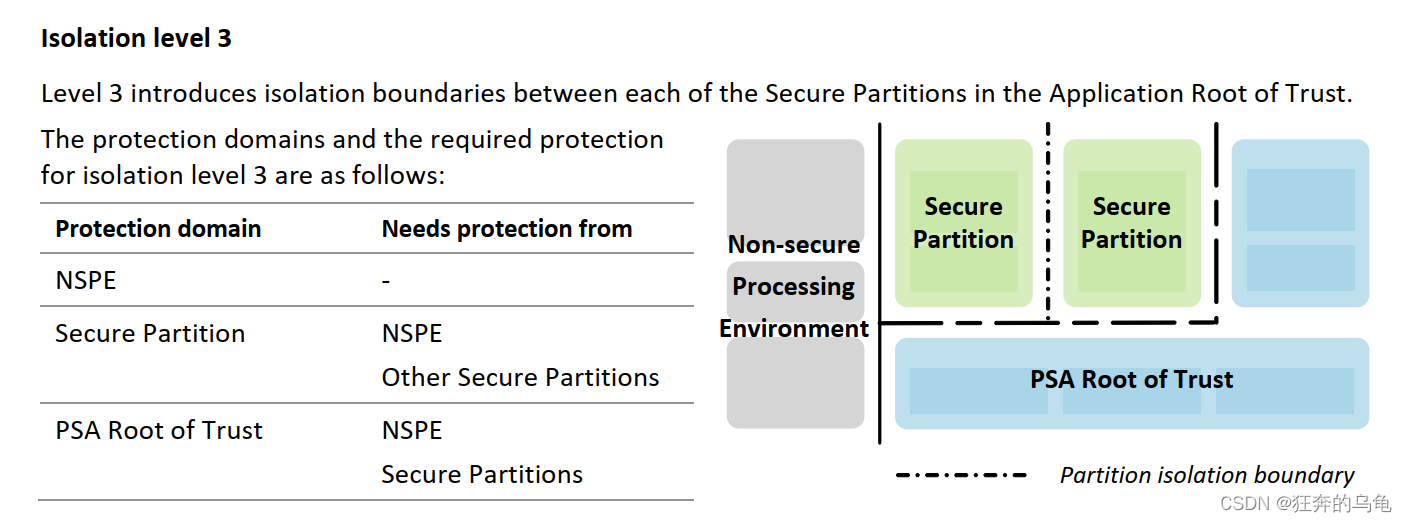 **Isolation level 3**

Level 3 introduces isolation boundaries between each of the Secure Partitions in the Application Root of Trust.

The protection domains and the required protection for isolation level 3 are as follows:

| Protection domain | Needs protection from |
|---|---|
| NSPE | - |
| Secure Partition | NSPE<br>Other Secure Partitions |
| PSA Root of Trust | NSPE<br>Secure Partitions |

Non-secure Processing Environment

Secure Partition

Secure Partition

PSA Root of Trust

Partition isolation boundary

CSDN @狂奔的乌龟